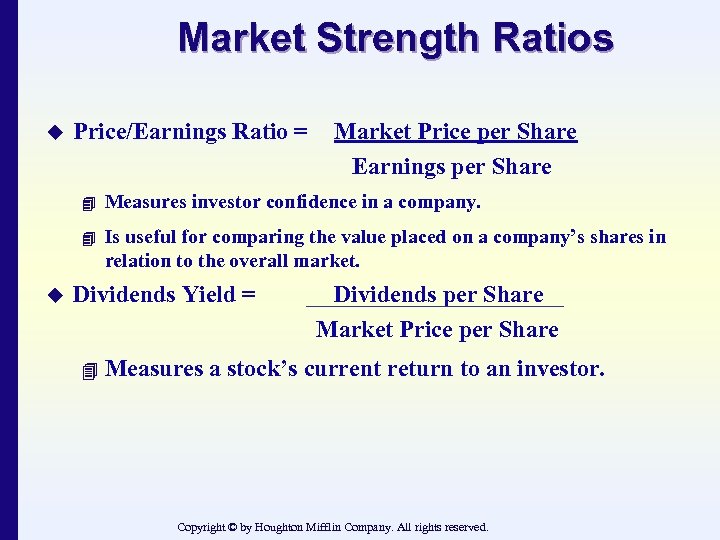 Market Strength Ratios

◆ Price/Earnings Ratio = $\frac{\text{Market Price per Share}}{\text{Earnings per Share}}$

Measures investor confidence in a company.

Is useful for comparing the value placed on a company's shares in relation to the overall market.

◆ Dividends Yield = $\frac{\text{Dividends per Share}}{\text{Market Price per Share}}$

Measures a stock's current return to an investor.

Copyright © by Houghton Mifflin Company. All rights reserved.